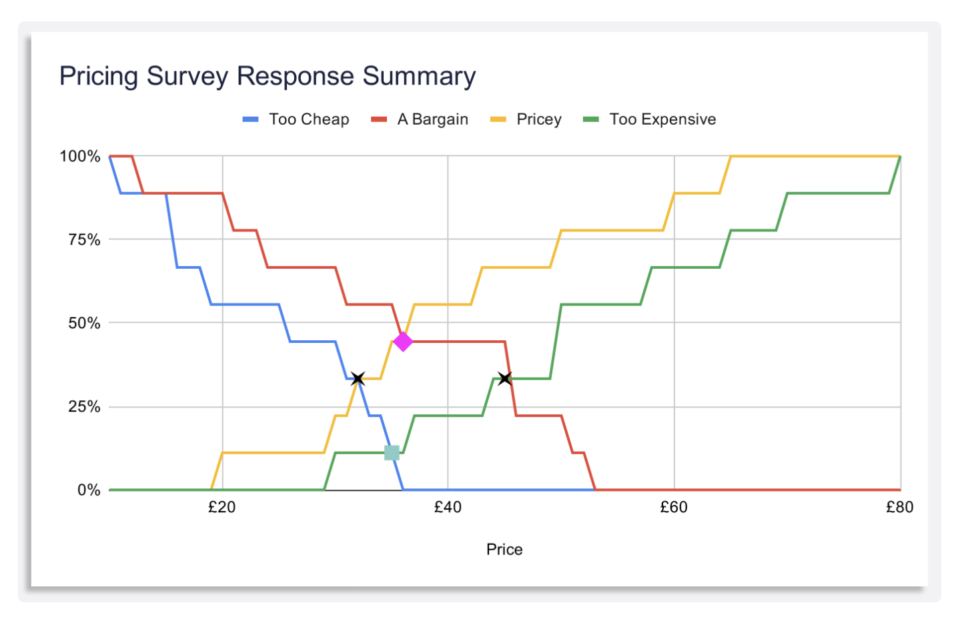 Pricing Survey Response Summary

Too Cheap A Bargain Pricey Too Expensive

100%
75%
50%
25%
0%

£20 £40 £60 £80

Price